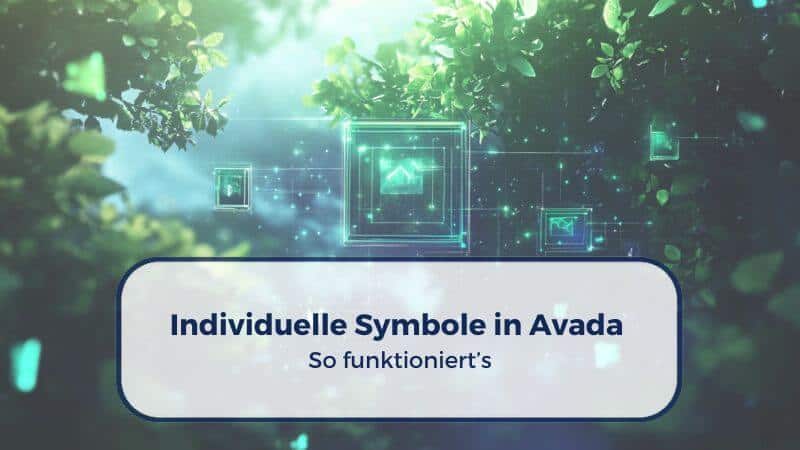 Individuelle Symbole in Avada
So funktioniert's